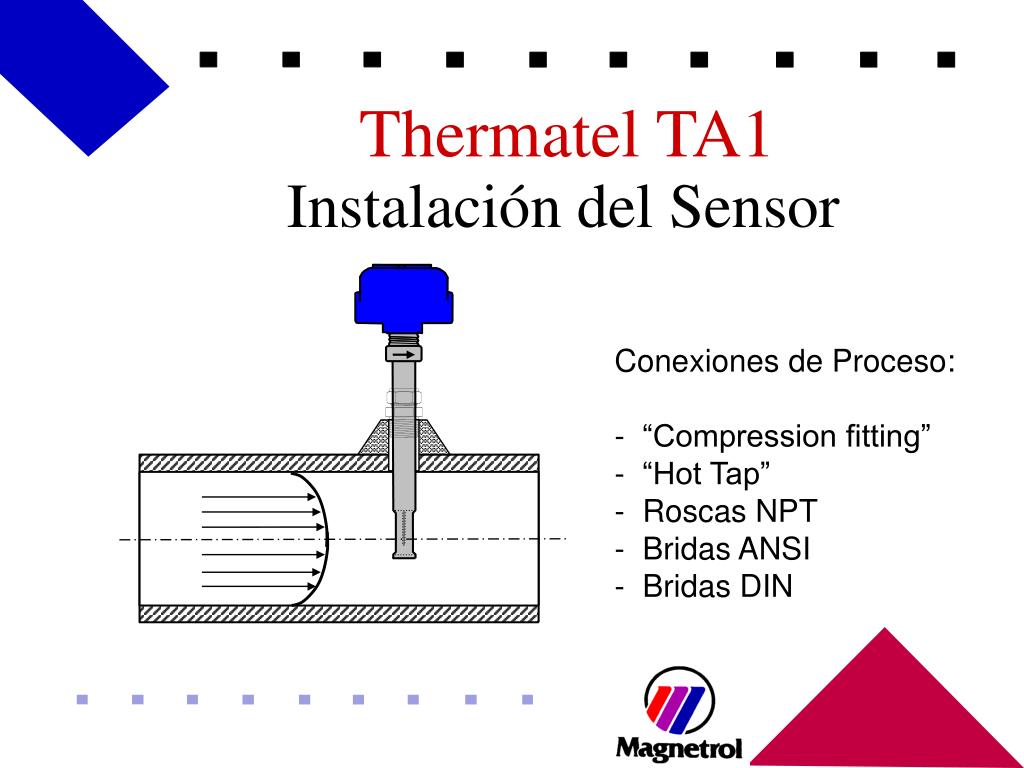 Thermatel TA1
Instalación del Sensor

Conexiones de Proceso:

- “Compression fitting”
- “Hot Tap”
- Roscas NPT
- Bridas ANSI
- Bridas DIN

Magnetrol